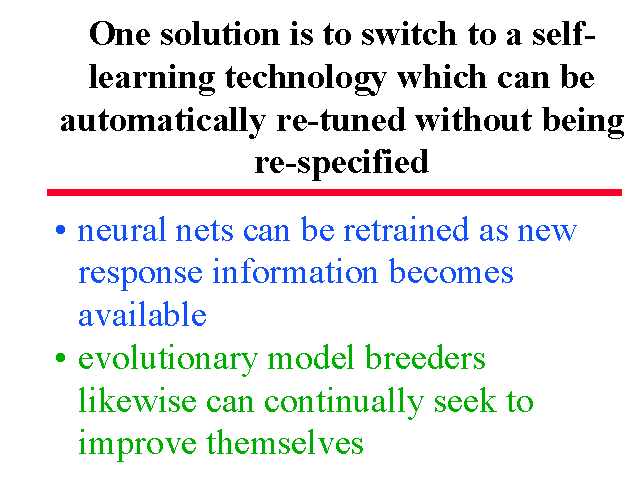 One solution is to switch to a self-learning technology which can be automatically re-tuned without being re-specified

• neural nets can be retrained as new response information becomes available
• evolutionary model breeders likewise can continually seek to improve themselves